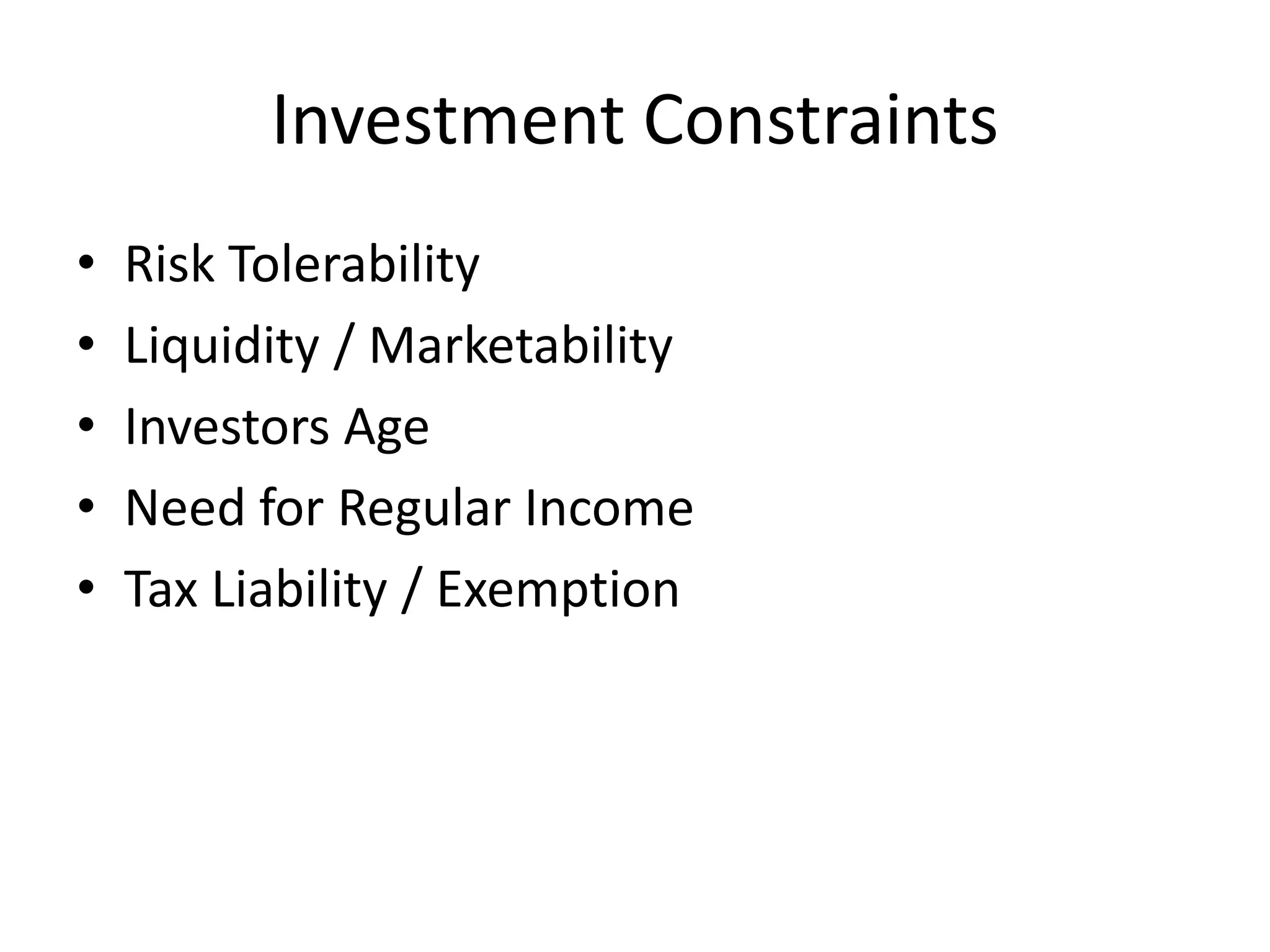 Investment Constraints

• Risk Tolerability
• Liquidity / Marketability
• Investors Age
• Need for Regular Income
• Tax Liability / Exemption